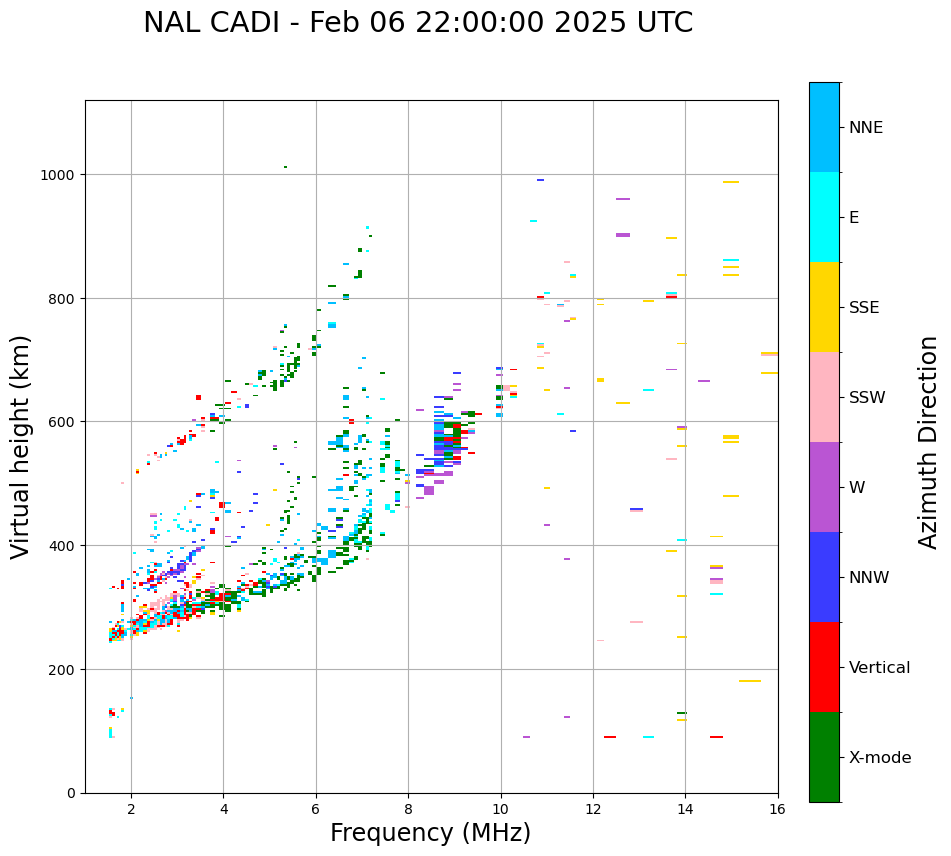 NAL CADI - Feb 06 22:00:00 2025 UTC

Virtual height (km)

1000
800
600
400
200
0

2
4
6
8
10
12
14
16

Frequency (MHz)

NNE
E
SSE
SSW
W
NNW
Vertical
X-mode

Azimuth Direction